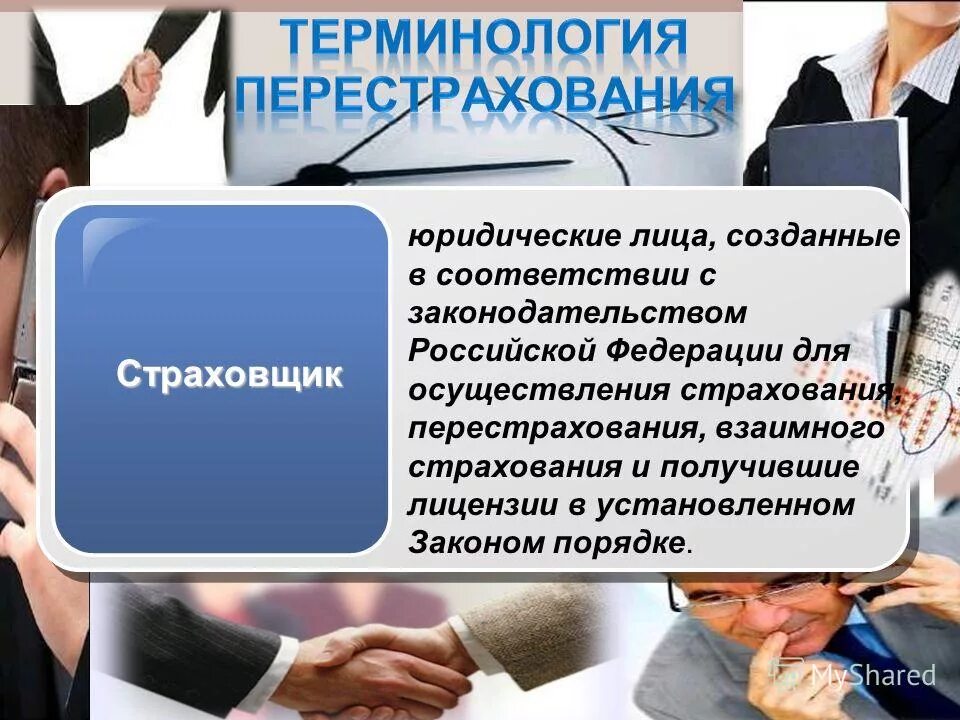 ТЕРМИНОЛОГИЯ ПЕРЕСТРАХОВАНИЯ

Страховщик

юридические лица, созданные в соответствии с законодательством Российской Федерации для осуществления страхования, перестрахования, взаимного страхования и получившие лицензии в установленном Законом порядке.

MyShared